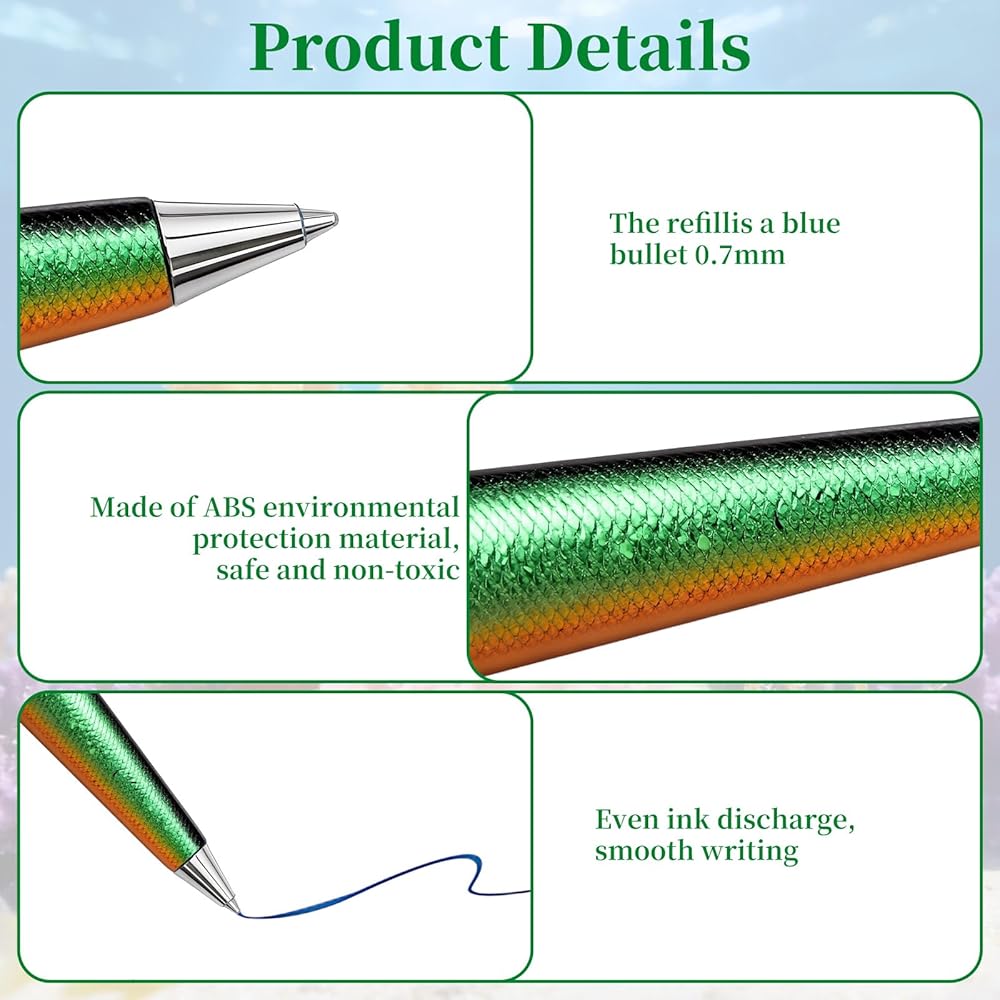 Product Details

The refillis a blue bullet 0.7mm

Made of ABS environmental protection material, safe and non-toxic

Even ink discharge, smooth writing